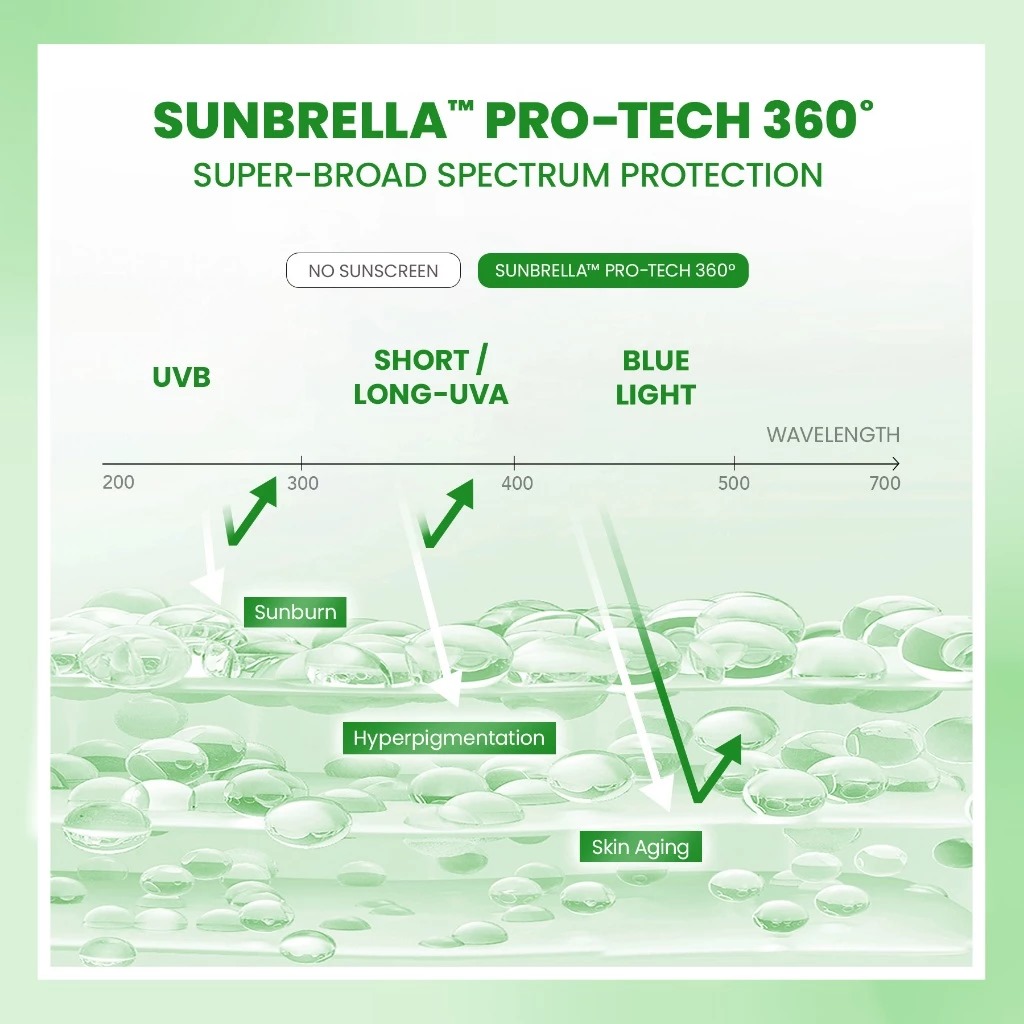 SUNBRELLA™ PRO-TECH 360°
SUPER-BROAD SPECTRUM PROTECTION

NO SUNSCREEN SUNBRELLA™ PRO-TECH 360°

UVB

SHORT / LONG-UVA

BLUE LIGHT

WAVELENGTH

200 300 400 500 700

Sunburn

Hyperpigmentation

Skin Aging